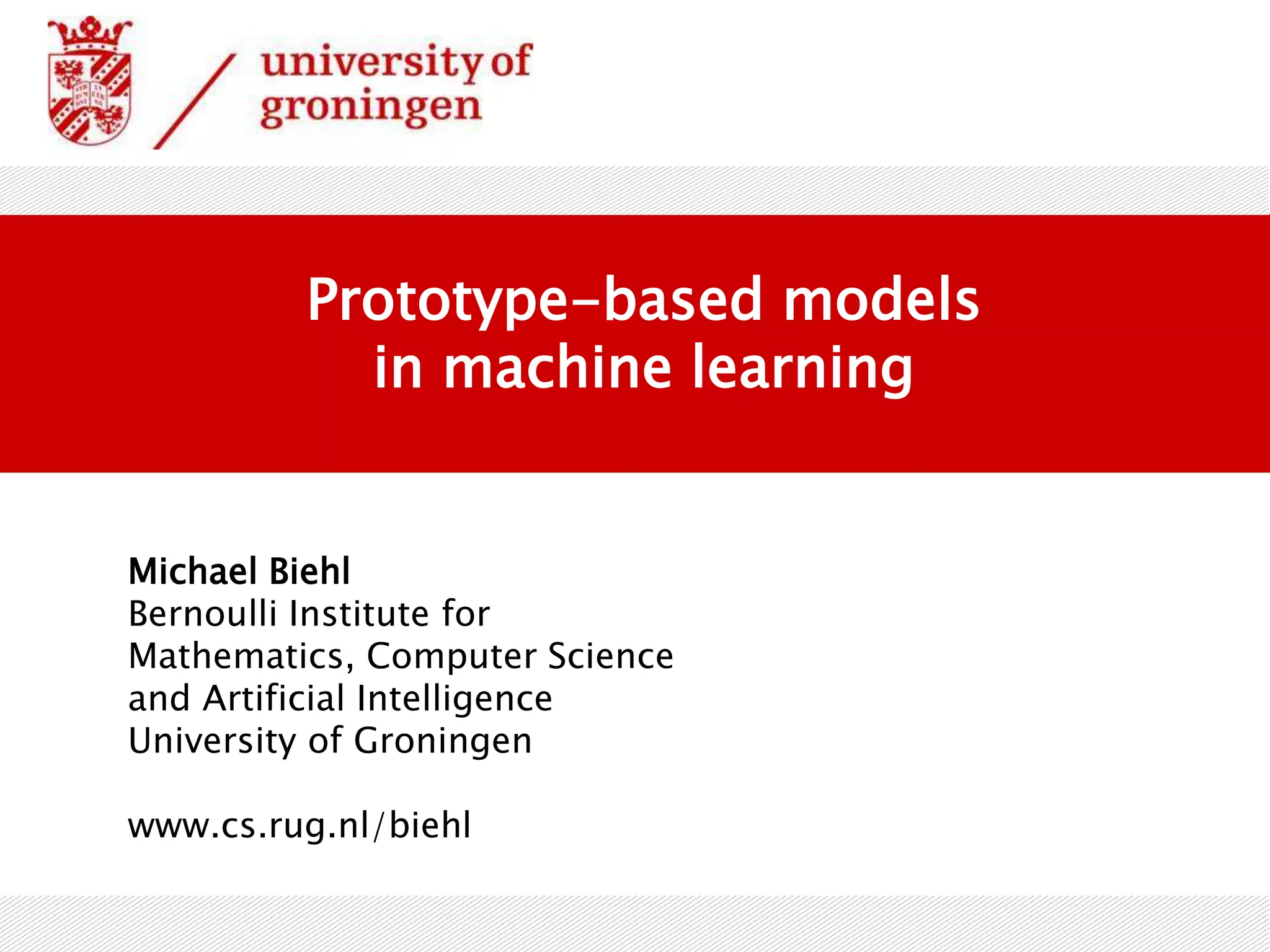 university of groningen

Prototype-based models in machine learning

Michael Biehl
Bernoulli Institute for Mathematics, Computer Science and Artificial Intelligence
University of Groningen

www.cs.rug.nl/biehl